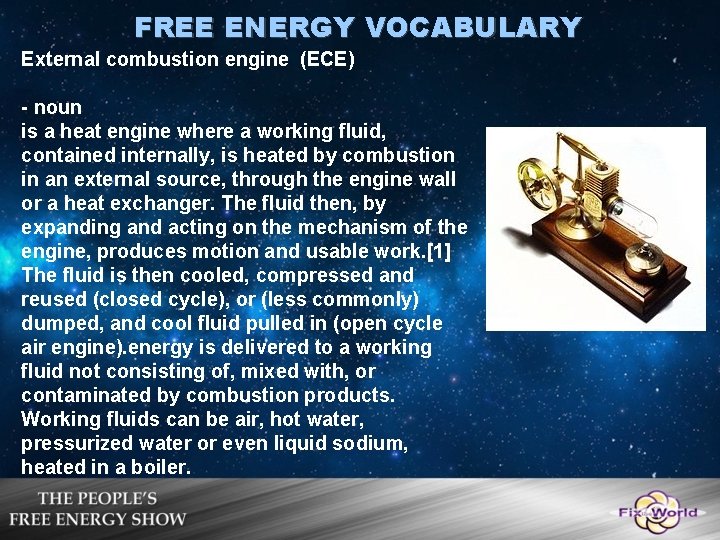 FREE ENERGY VOCABULARY

External combustion engine (ECE)

- noun
is a heat engine where a working fluid, contained internally, is heated by combustion in an external source, through the engine wall or a heat exchanger. The fluid then, by expanding and acting on the mechanism of the engine, produces motion and usable work.[1] The fluid is then cooled, compressed and reused (closed cycle), or (less commonly) dumped, and cool fluid pulled in (open cycle air engine).energy is delivered to a working fluid not consisting of, mixed with, or contaminated by combustion products. Working fluids can be air, hot water, pressurized water or even liquid sodium, heated in a boiler.

THE PEOPLE'S
FREE ENERGY SHOW

Fix the World